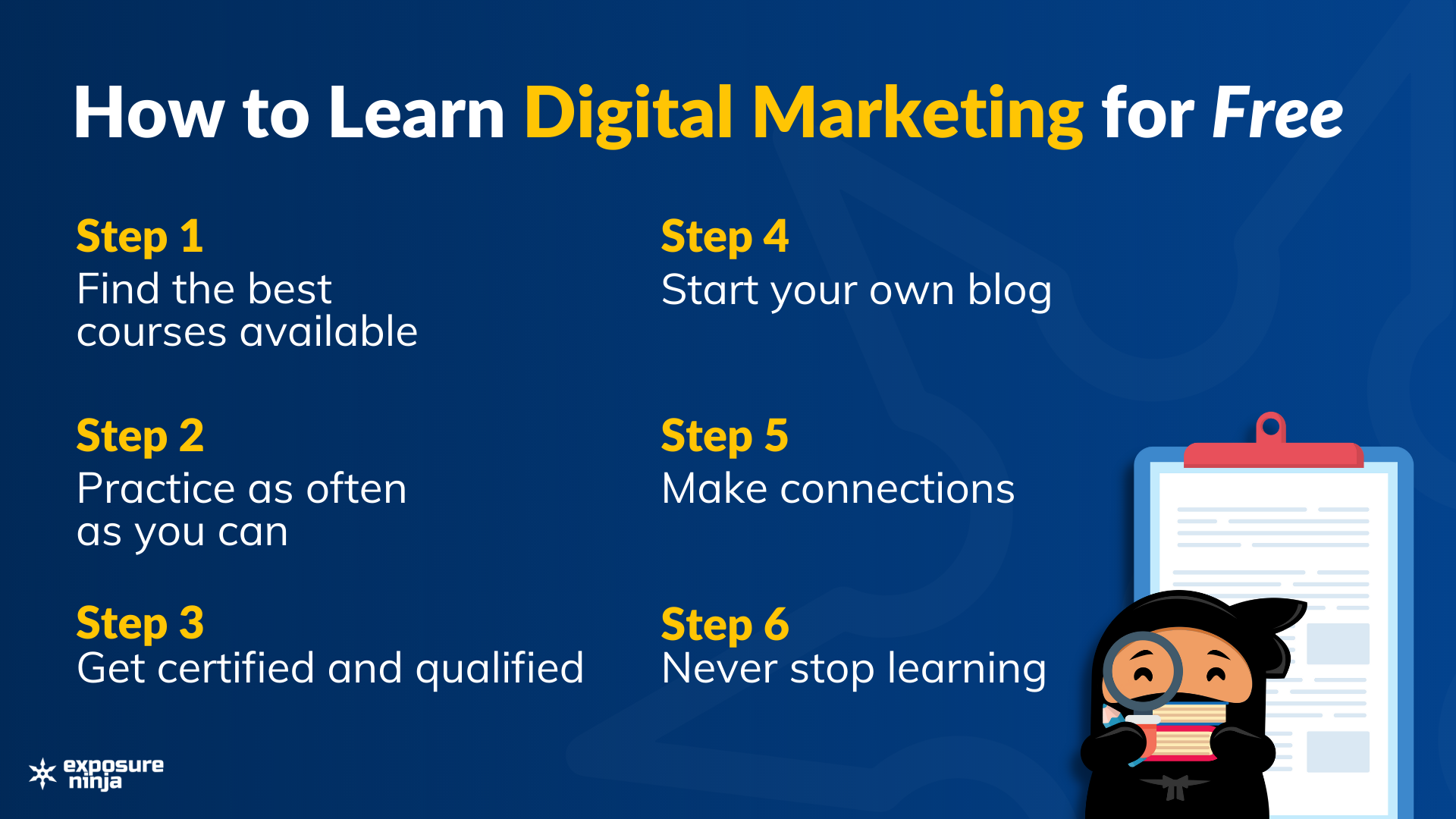 How to Learn Digital Marketing for Free

Step 1
Find the best courses available

Step 2
Practice as often as you can

Step 3
Get certified and qualified

Step 4
Start your own blog

Step 5
Make connections

Step 6
Never stop learning

exposure ninja